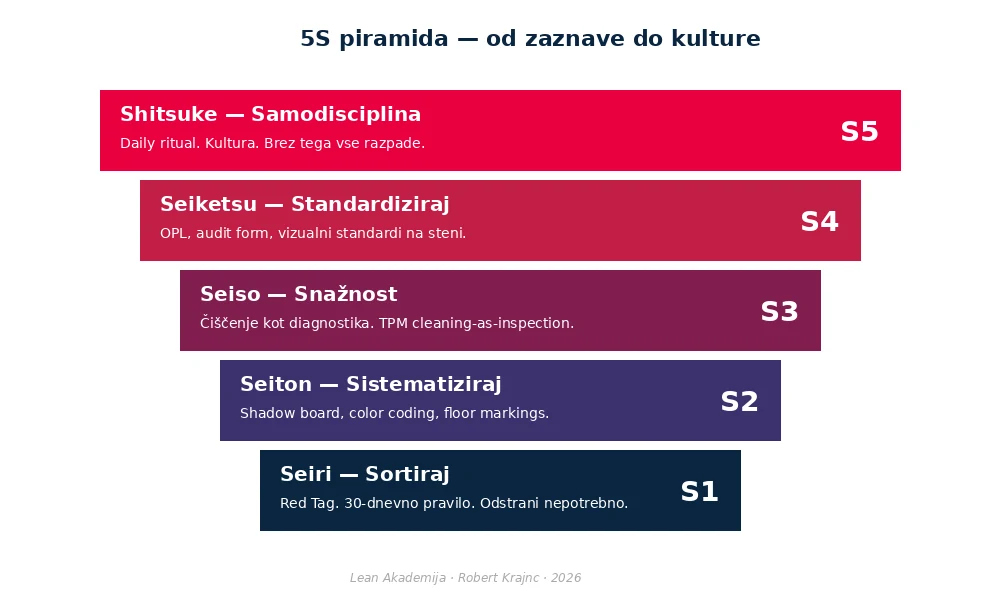 5S piramida — od zaznave do kulture

Shitsuke — Samodisciplina
Daily ritual. Kultura. Brez tega vse razpade.
S5

Seiketsu — Standardiziraj
OPL, audit form, vizualni standardi na steni.
S4

Seiso — Snažnost
Čiščenje kot diagnostika. TPM cleaning-as-inspection.
S3

Seiton — Sistematiziraj
Shadow board, color coding, floor markings.
S2

Seiri — Sortiraj
Red Tag. 30-dnevno pravilo. Odstrani nepotrebno.
S1

Lean Akademija · Robert Krajnc · 2026